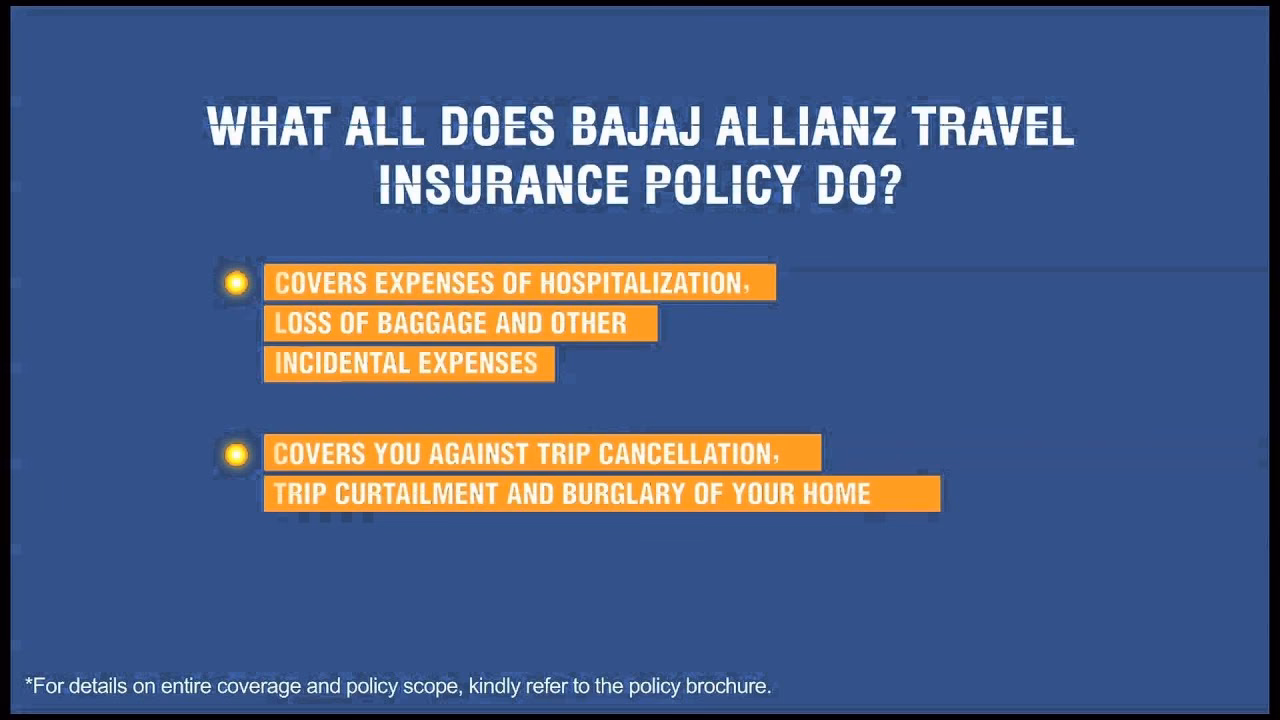 WHAT ALL DOES BAJAJ ALLIANZ TRAVEL INSURANCE POLICY DO?

COVERS EXPENSES OF HOSPITALIZATION, LOSS OF BAGGAGE AND OTHER INCIDENTAL EXPENSES

COVERS YOU AGAINST TRIP CANCELLATION, TRIP CURTAILMENT AND BURGLARY OF YOUR HOME

*For details on entire coverage and policy scope, kindly refer to the policy brochure.